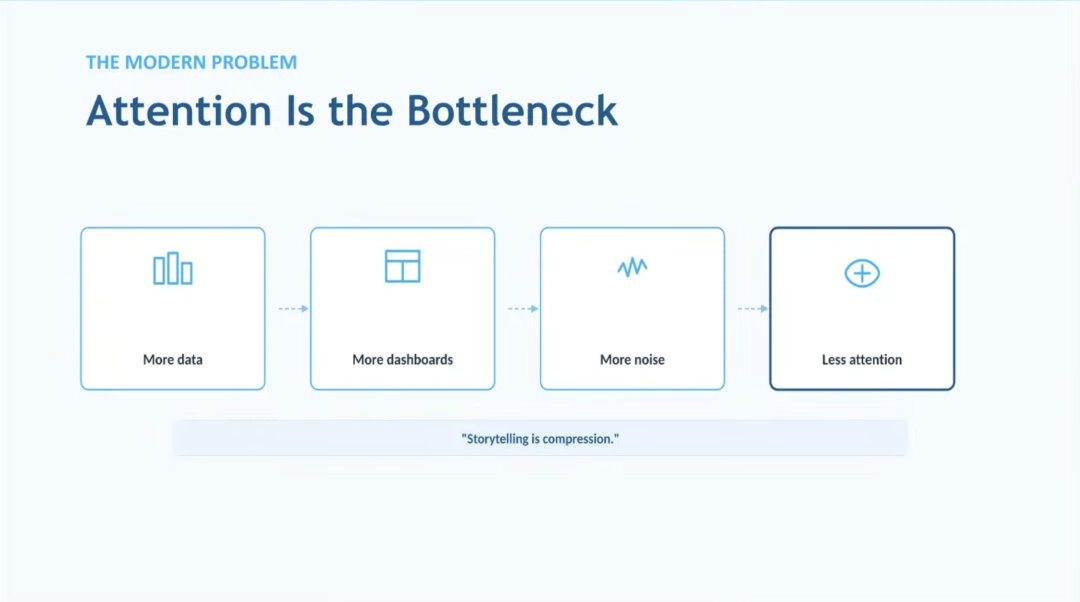 THE MODERN PROBLEM

Attention Is the Bottleneck

More data

More dashboards

More noise

Less attention

"Storytelling is compression."